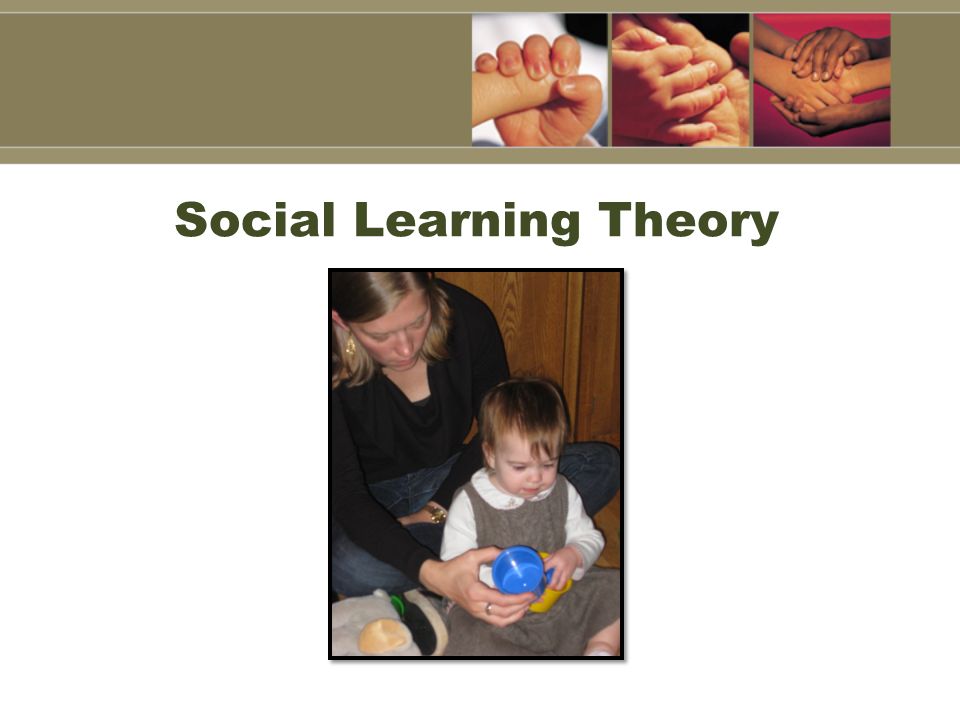 Social Learning Theory